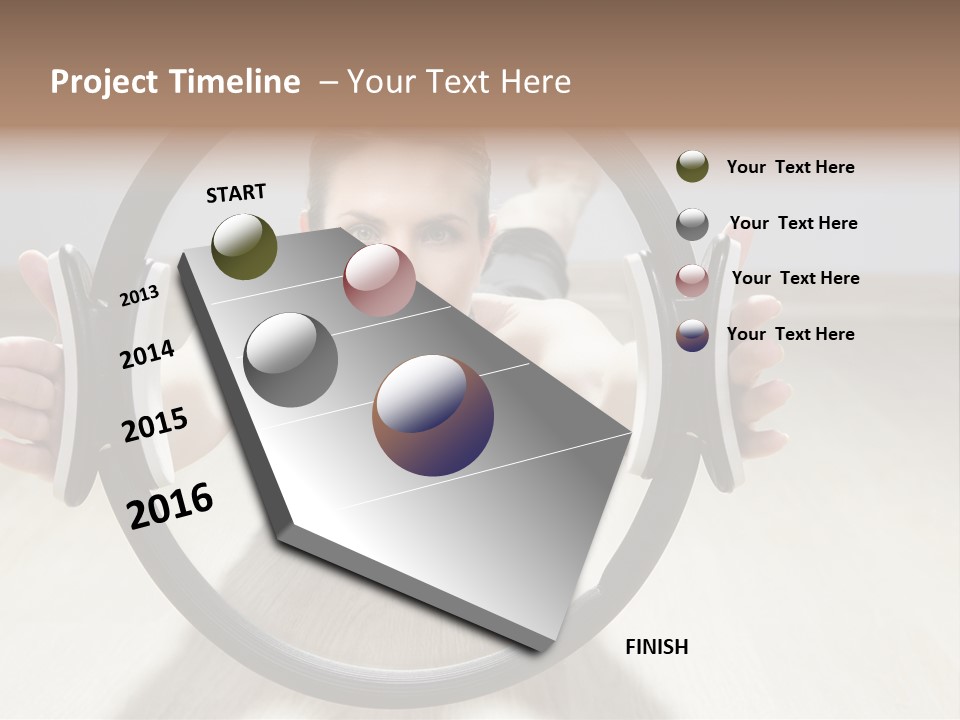 Project Timeline – Your Text Here

START

2013

2014

2015

2016

FINISH

Your Text Here

Your Text Here

Your Text Here

Your Text Here